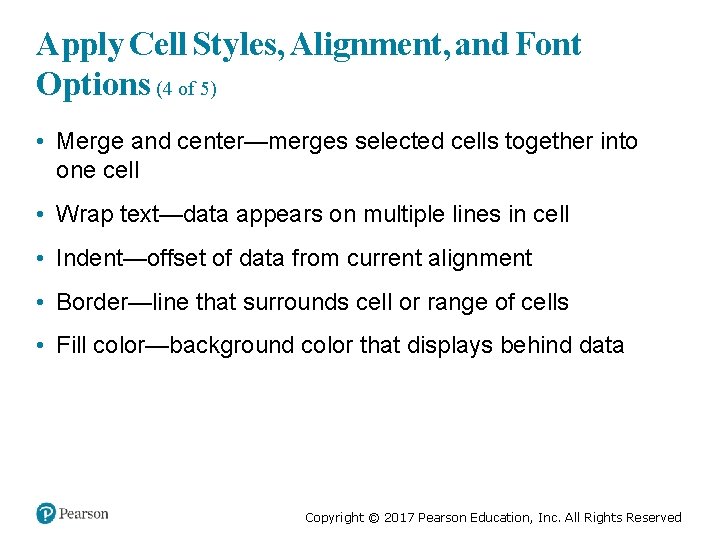 Apply Cell Styles, Alignment, and Font Options (4 of 5)

• Merge and center—merges selected cells together into one cell

• Wrap text—data appears on multiple lines in cell

• Indent—offset of data from current alignment

• Border—line that surrounds cell or range of cells

• Fill color—background color that displays behind data

Pearson

Copyright © 2017 Pearson Education, Inc. All Rights Reserved